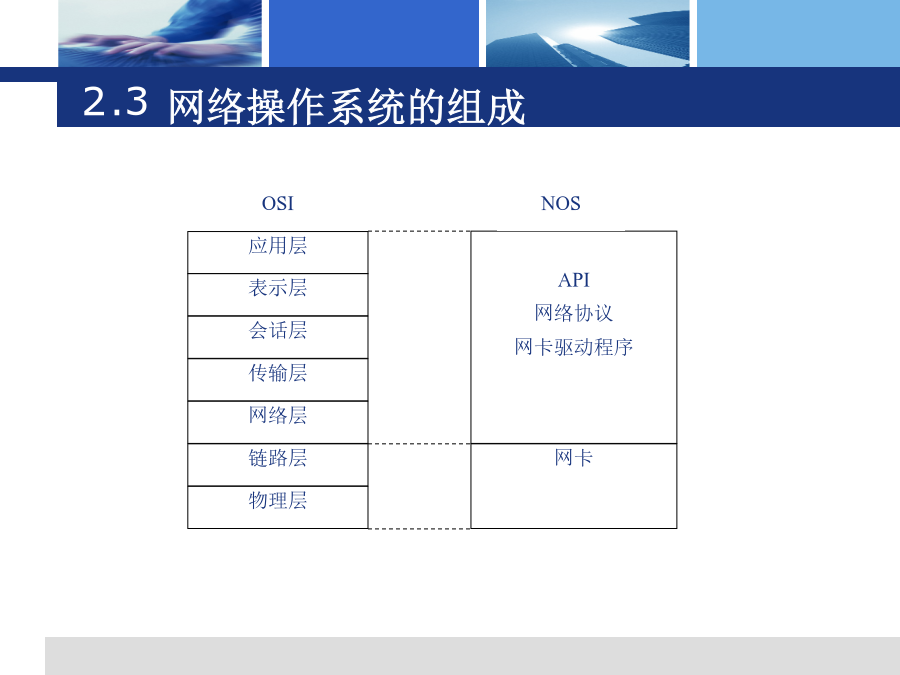 2.3 网络操作系统的组成

OSI

应用层
表示层
会话层
传输层
网络层
链路层
物理层

NOS

API
网络协议
网卡驱动程序

网卡